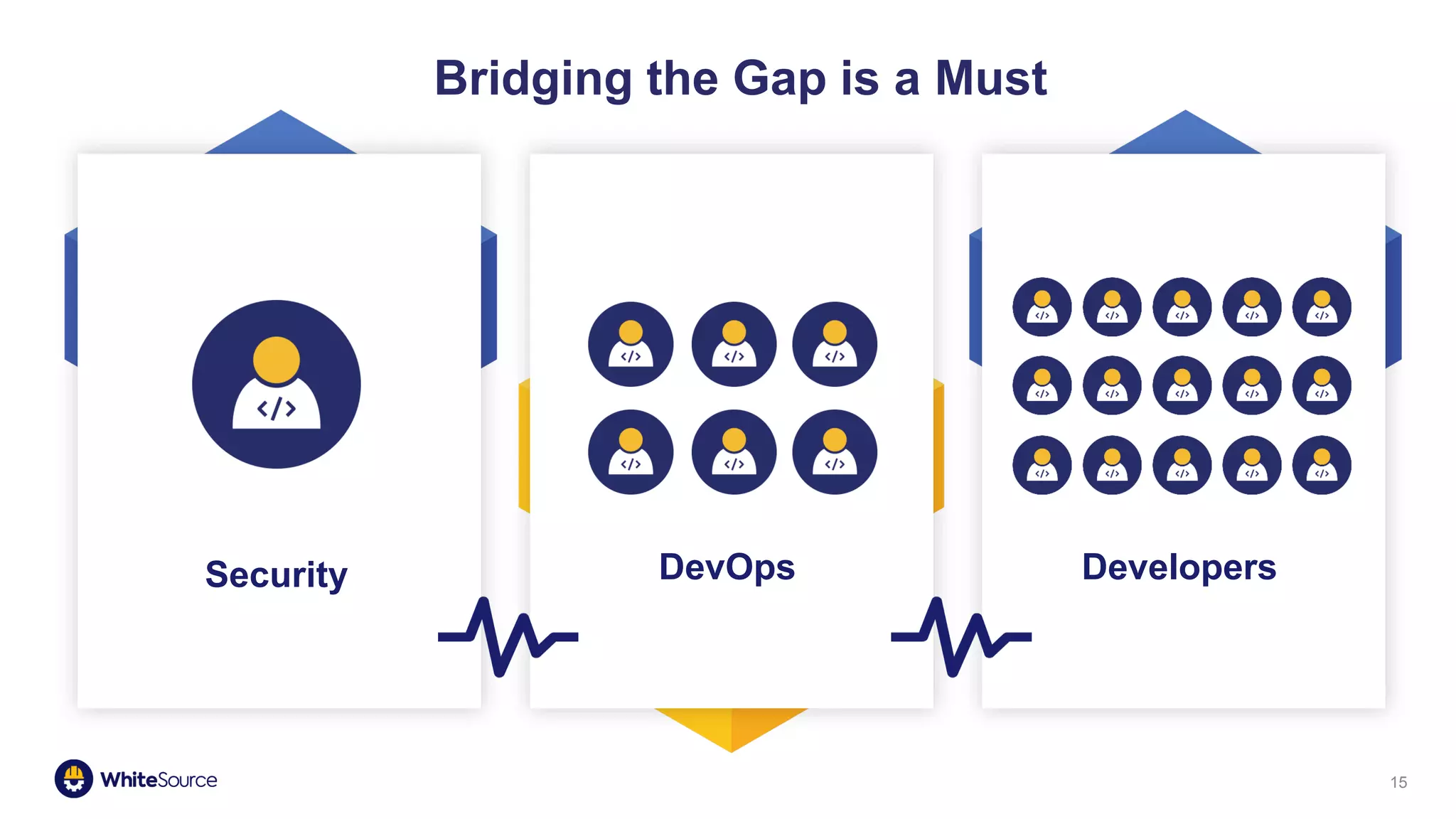 Bridging the Gap is a Must

Security

DevOps

Developers

WhiteSource

15